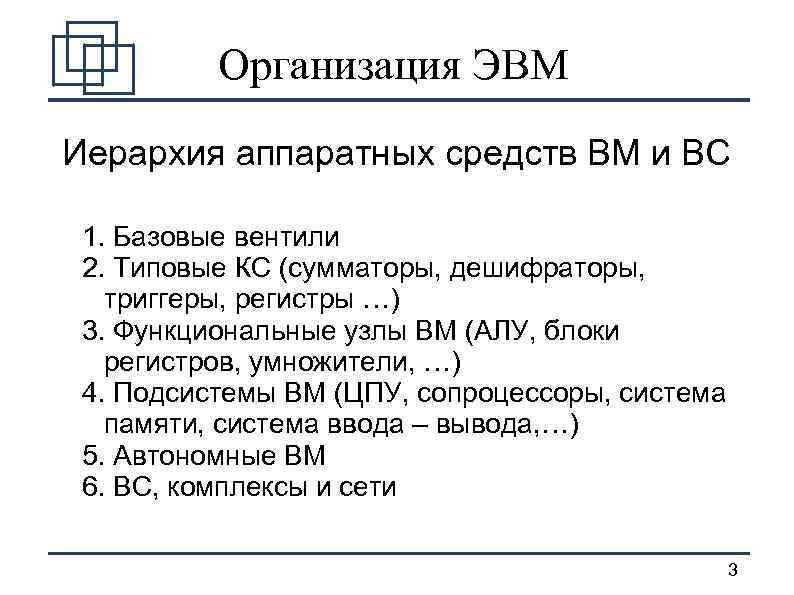 Организация ЭВМ

Иерархия аппаратных средств ВМ и ВС

1. Базовые вентили
2. Типовые КС (сумматоры, дешифраторы, триггеры, регистры …)
3. Функциональные узлы ВМ (АЛУ, блоки регистров, умножители, …)
4. Подсистемы ВМ (ЦПУ, сопроцессоры, система памяти, система ввода – вывода,…)
5. Автономные ВМ
6. ВС, комплексы и сети

3